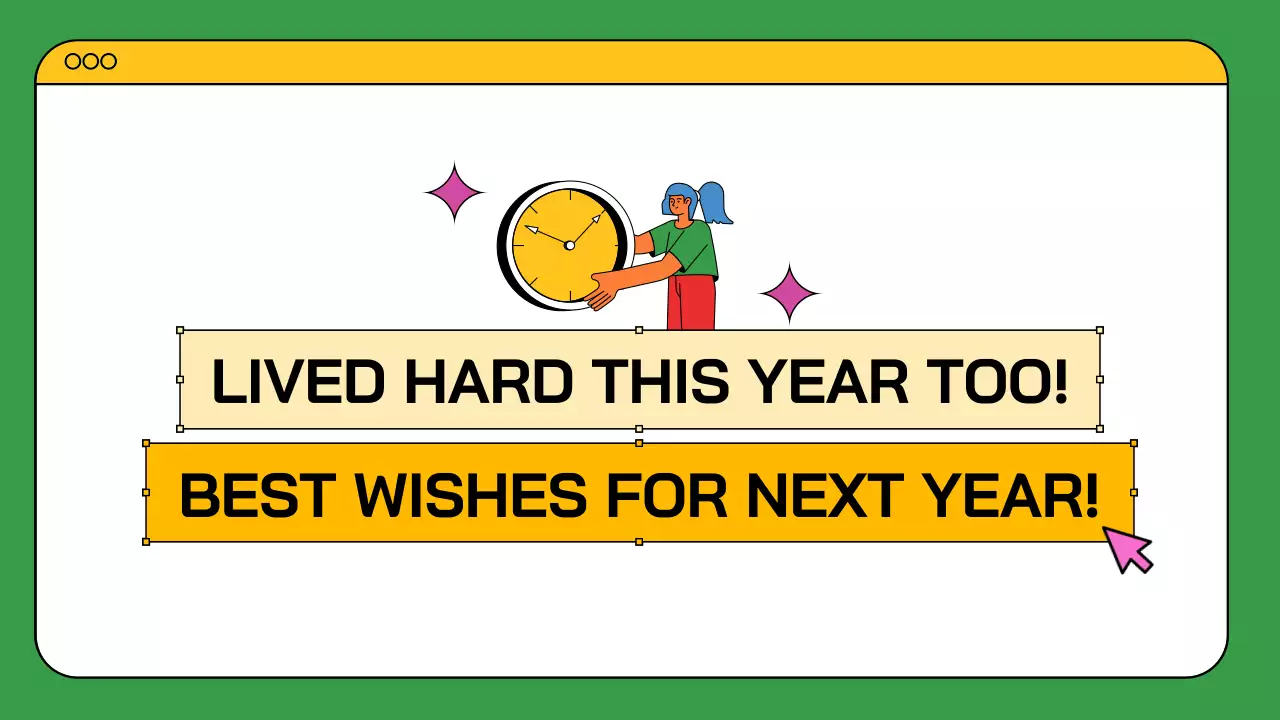 LIVED HARD THIS YEAR TOO!

BEST WISHES FOR NEXT YEAR!